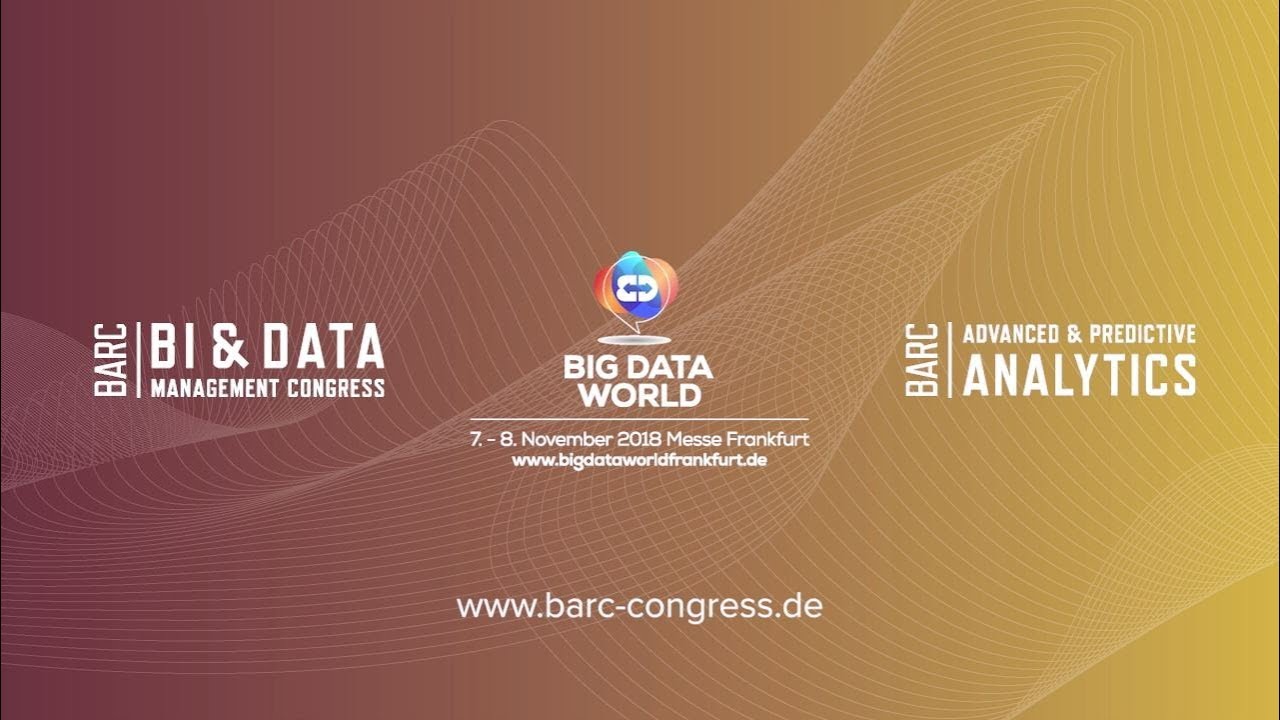 BARC BI & DATA
MANAGEMENT CONGRESS

BIG DATA WORLD

7. - 8. November 2018 Messe Frankfurt
www.bigdataworldfrankfurt.de

BARC ADVANCED & PREDICTIVE
ANALYTICS

www.barc-congress.de